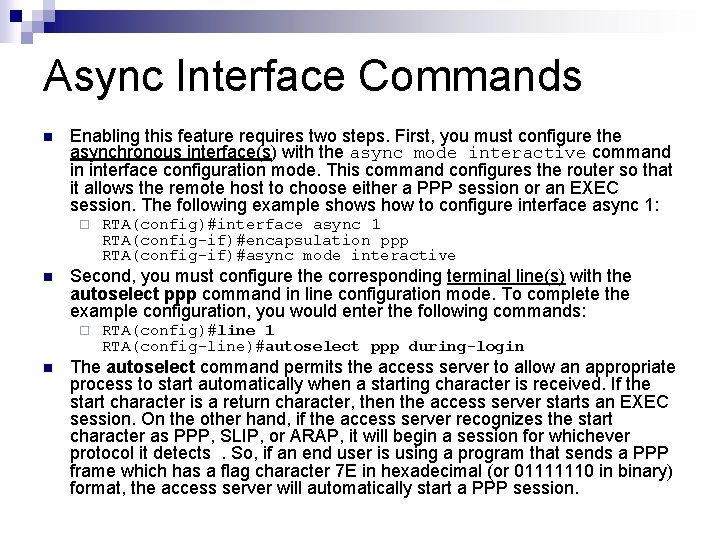 Async Interface Commands

Enabling this feature requires two steps. First, you must configure the asynchronous interface(s) with the async mode interactive command in interface configuration mode. This command configures the router so that it allows the remote host to choose either a PPP session or an EXEC session. The following example shows how to configure interface async 1:

RTA(config)#interface async 1
RTA(config-if)#encapsulation ppp
RTA(config-if)#async mode interactive

Second, you must configure the corresponding terminal line(s) with the autoselect ppp command in line configuration mode. To complete the example configuration, you would enter the following commands:

RTA(config)#line 1
RTA(config-line)#autoselect ppp during-login

The autoselect command permits the access server to allow an appropriate process to start automatically when a starting character is received. If the start character is a return character, then the access server starts an EXEC session. On the other hand, if the access server recognizes the start character as PPP, SLIP, or ARAP, it will begin a session for whichever protocol it detects . So, if an end user is using a program that sends a PPP frame which has a flag character 7E in hexadecimal (or 01111110 in binary) format, the access server will automatically start a PPP session.